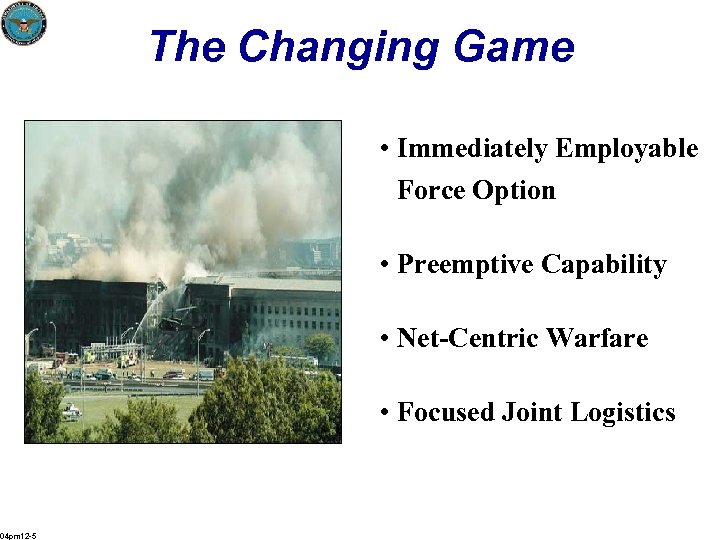 The Changing Game

• Immediately Employable Force Option

• Preemptive Capability

• Net-Centric Warfare

• Focused Joint Logistics

04pm12-5